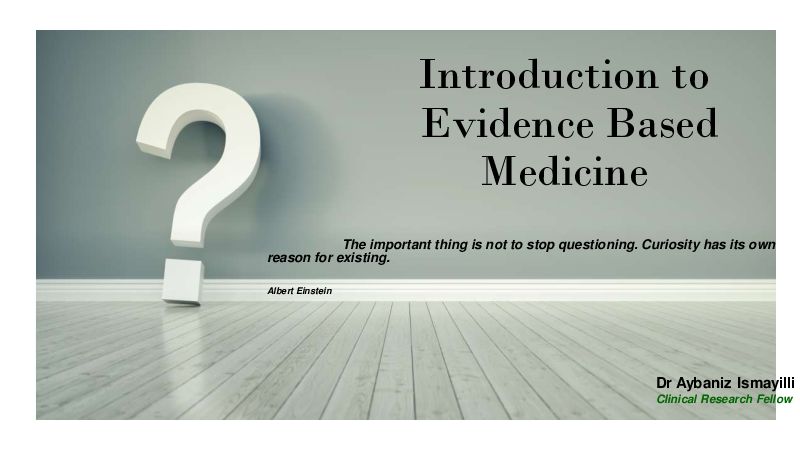 Introduction to Evidence Based Medicine

The important thing is not to stop questioning. Curiosity has its own reason for existing.

Albert Einstein

Dr Aybaniz Ismayilli
Clinical Research Fellow